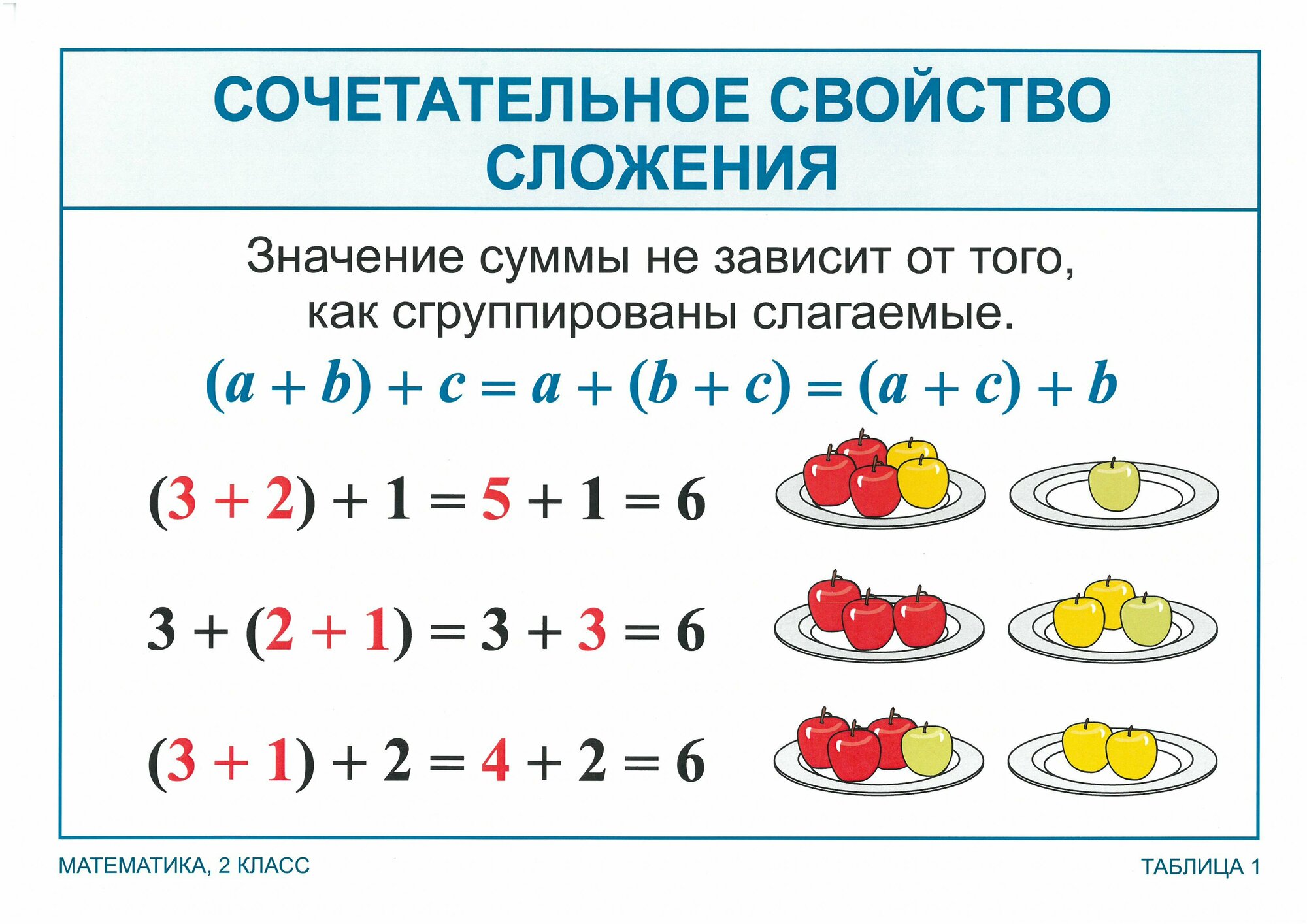 СОЧЕТАТЕЛЬНОЕ СВОЙСТВО СЛОЖЕНИЯ

Значение суммы не зависит от того, как сгруппированы слагаемые.

$(a + b) + c = a + (b + c) = (a + c) + b$

$(3 + 2) + 1 = 5 + 1 = 6$

$3 + (2 + 1) = 3 + 3 = 6$

$(3 + 1) + 2 = 4 + 2 = 6$

МАТЕМАТИКА, 2 КЛАСС

ТАБЛИЦА 1